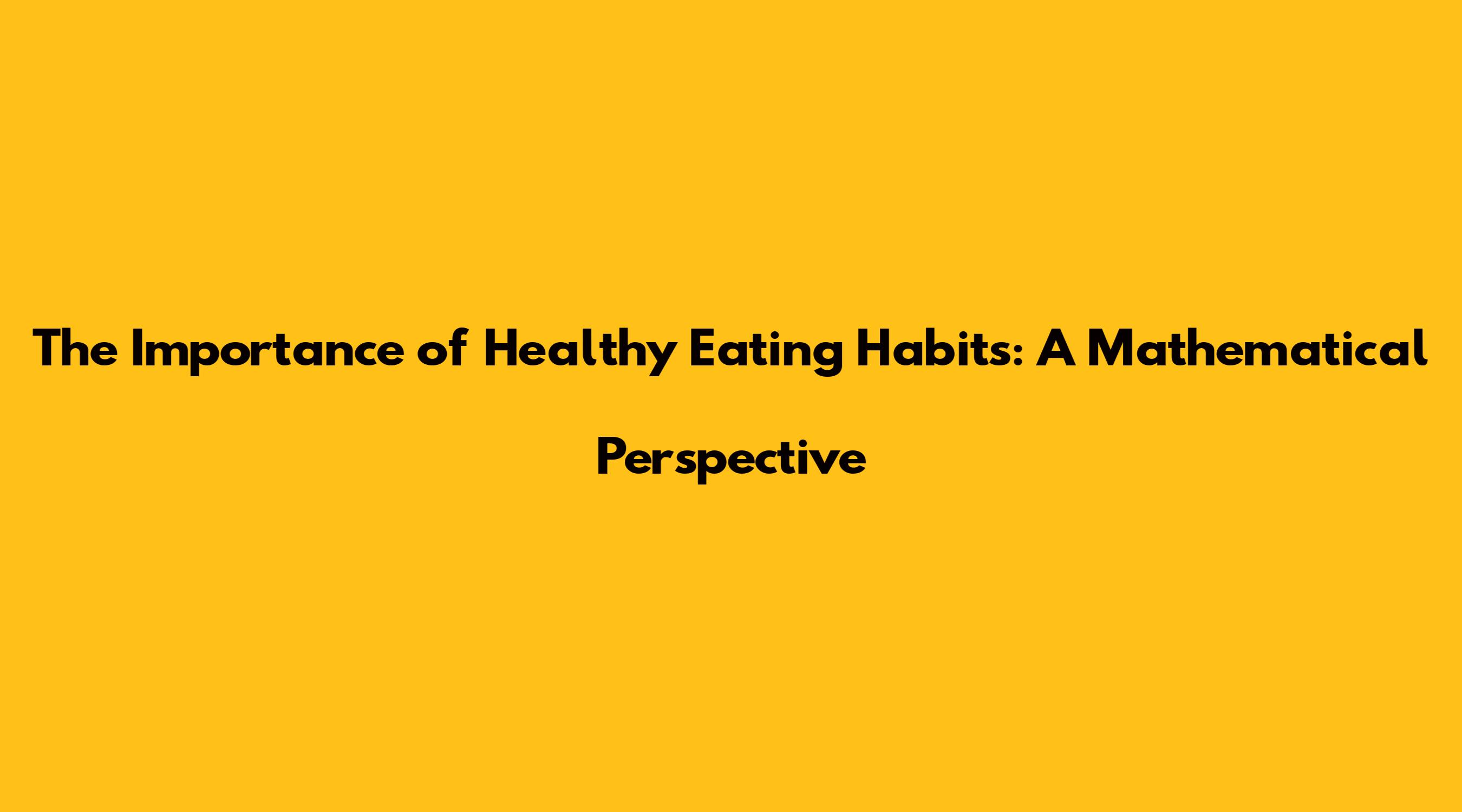 The Importance of Healthy Eating Habits: A Mathematical Perspective